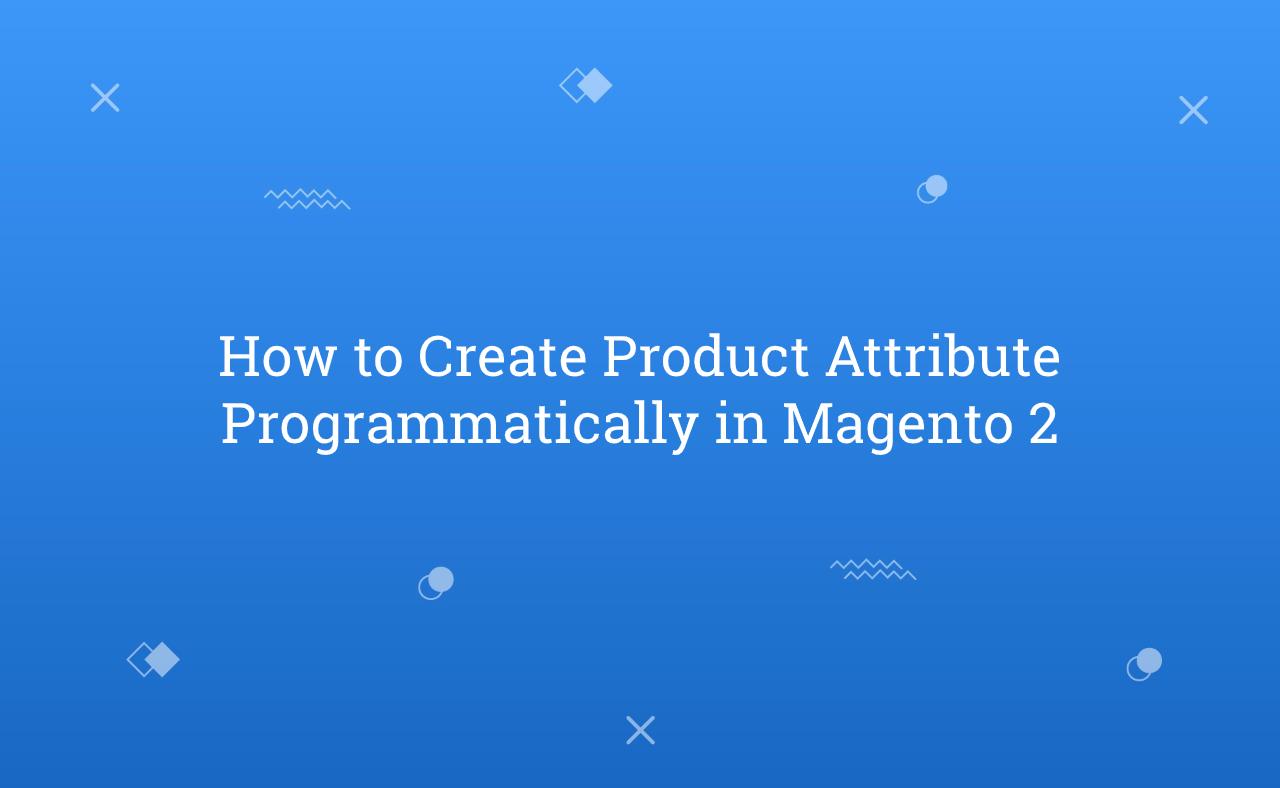 How to Create Product Attribute Programmatically in Magento 2